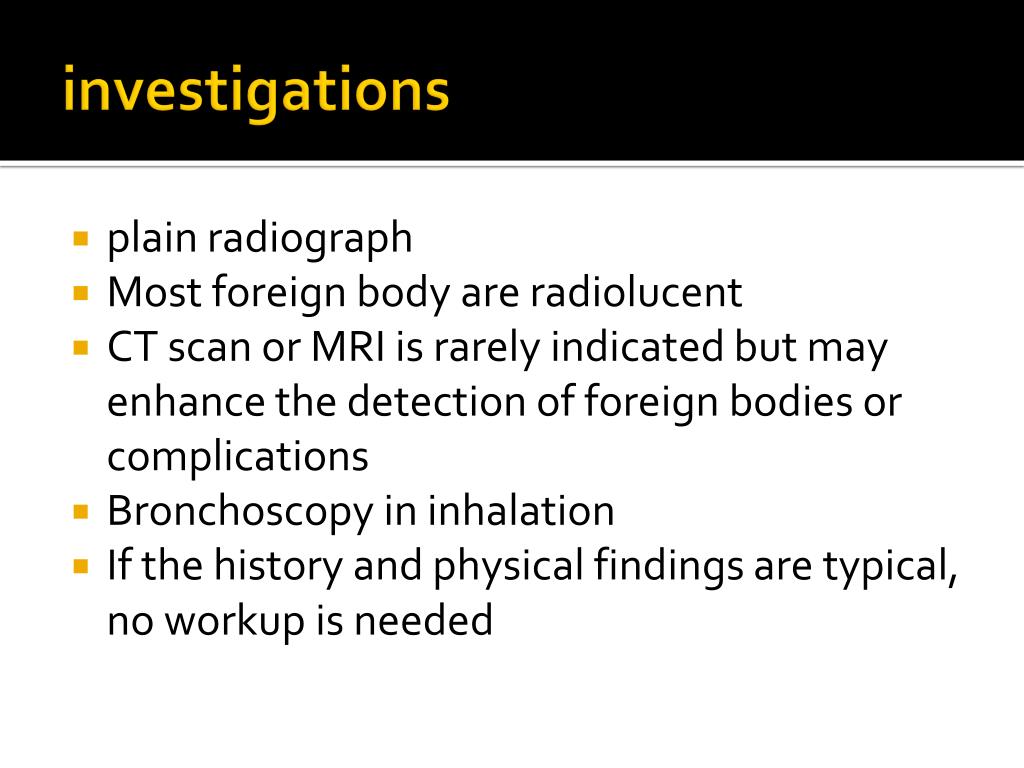 investigations

- plain radiograph
- Most foreign body are radiolucent
- CT scan or MRI is rarely indicated but may enhance the detection of foreign bodies or complications
- Bronchoscopy in inhalation
- If the history and physical findings are typical, no workup is needed